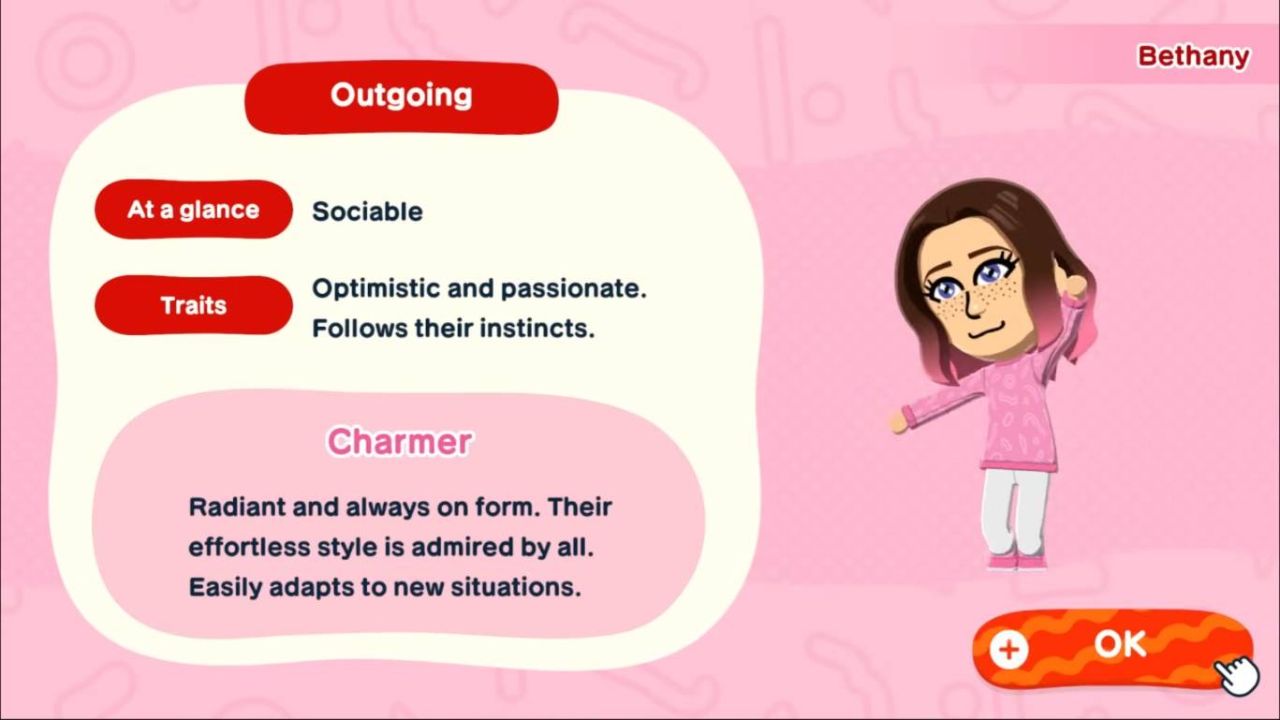 Bethany

Outgoing

At a glance Sociable

Traits Optimistic and passionate. Follows their instincts.

Charmer

Radiant and always on form. Their effortless style is admired by all. Easily adapts to new situations.

+ OK